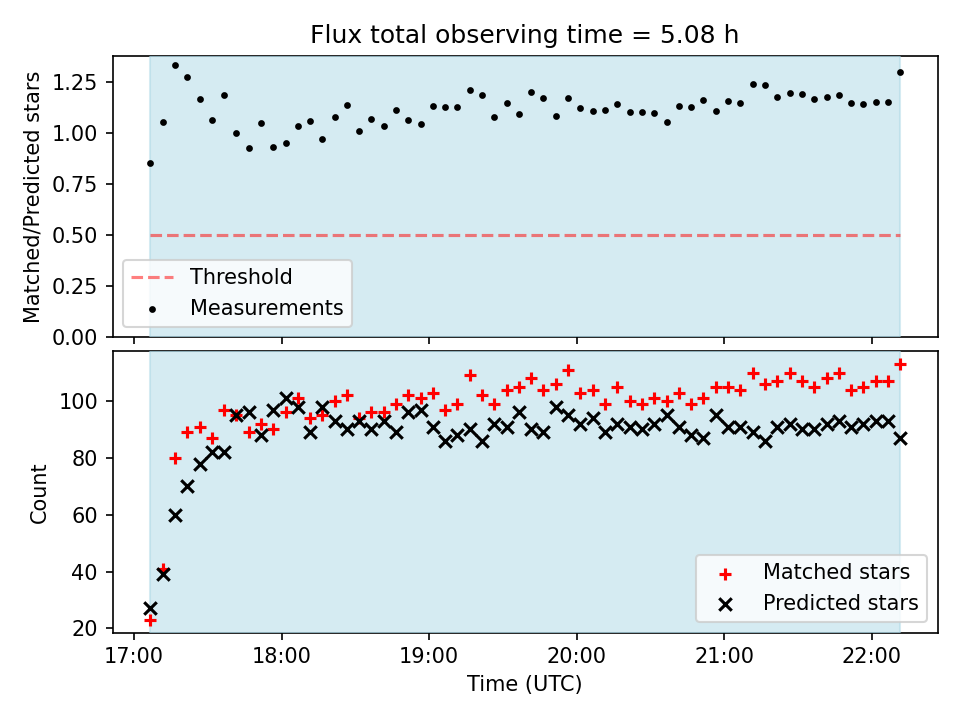 Flux total observing time = 5.08 h

Matched/Predicted stars

1.25
1.00
0.75
0.50
0.25
0.00

Threshold
Measurements

Count

100
80
60
40
20

Matched stars
Predicted stars

17:00
18:00
19:00
20:00
21:00
22:00

Time (UTC)